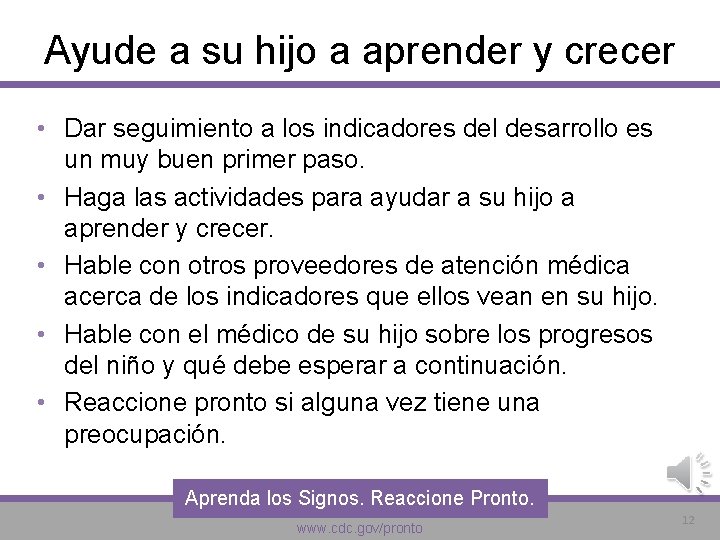 Ayude a su hijo a aprender y crecer

• Dar seguimiento a los indicadores del desarrollo es un muy buen primer paso.
• Haga las actividades para ayudar a su hijo a aprender y crecer.
• Hable con otros proveedores de atención médica acerca de los indicadores que ellos vean en su hijo.
• Hable con el médico de su hijo sobre los progresos del niño y qué debe esperar a continuación.
• Reaccione pronto si alguna vez tiene una preocupación.

Aprenda los Signos. Reaccione Pronto.

www.cdc.gov/pronto

12